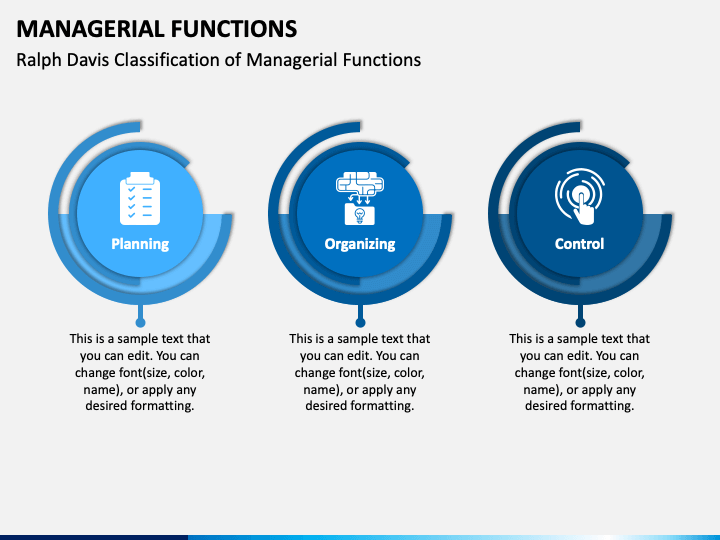 MANAGERIAL FUNCTIONS

Ralph Davis Classification of Managerial Functions

Planning

This is a sample text that you can edit. You can change font(size, color, name), or apply any desired formatting.

Organizing

This is a sample text that you can edit. You can change font(size, color, name), or apply any desired formatting.

Control

This is a sample text that you can edit. You can change font(size, color, name), or apply any desired formatting.